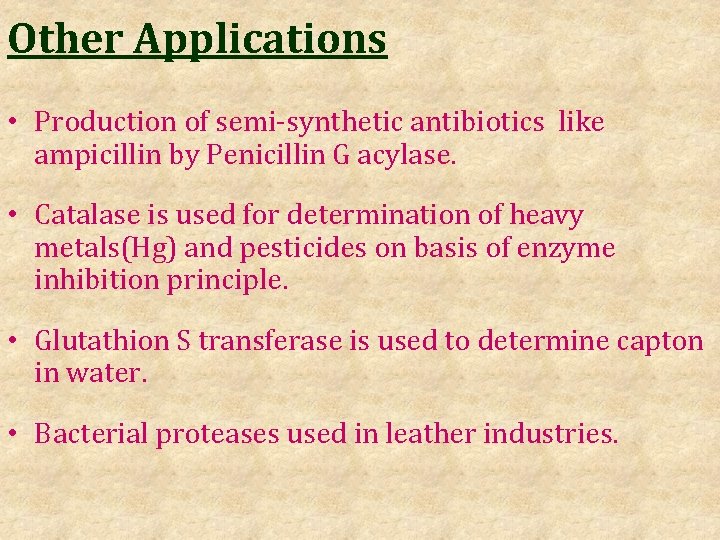 Other Applications

• Production of semi-synthetic antibiotics like ampicillin by Penicillin G acylase.

• Catalase is used for determination of heavy metals(Hg) and pesticides on basis of enzyme inhibition principle.

• Glutathion S transferase is used to determine capton in water.

• Bacterial proteases used in leather industries.